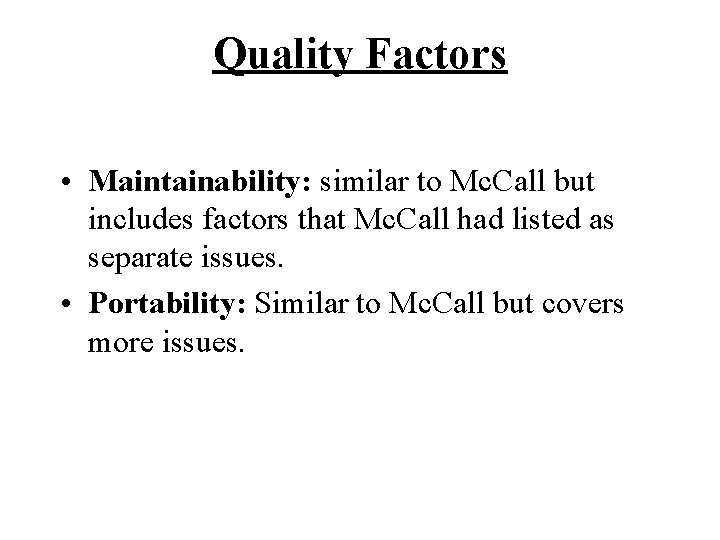 Quality Factors

• Maintainability: similar to McCall but includes factors that McCall had listed as separate issues.
• Portability: Similar to McCall but covers more issues.